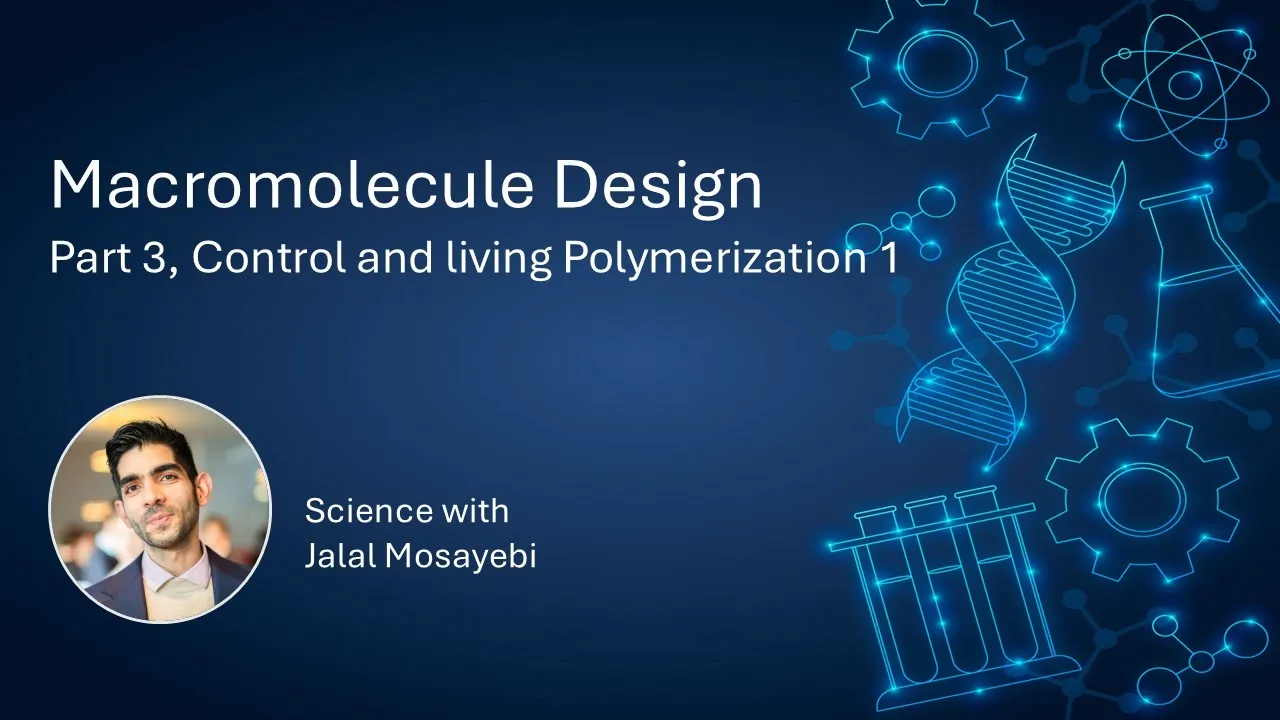 Macromolecule Design
Part 3, Control and living Polymerization 1

Science with
Jalal Mosayebi